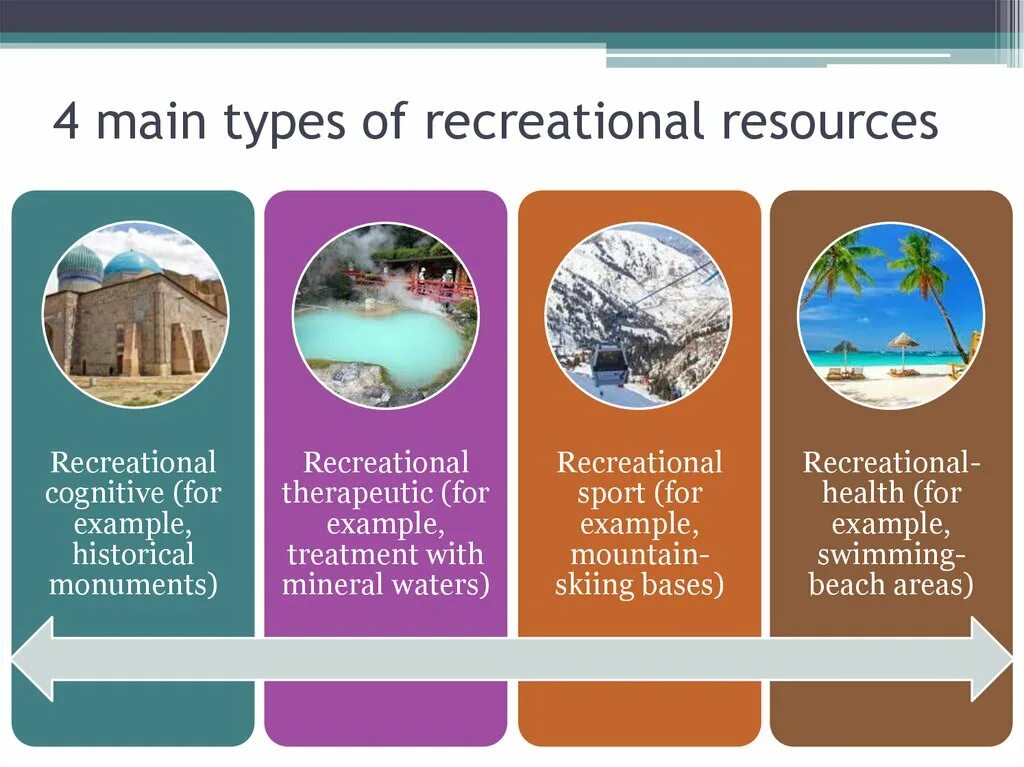 4 main types of recreational resources

Recreational cognitive (for example, historical monuments)

Recreational therapeutic (for example, treatment with mineral waters)

Recreational sport (for example, mountain-skiing bases)

Recreational-health (for example, swimming-beach areas)